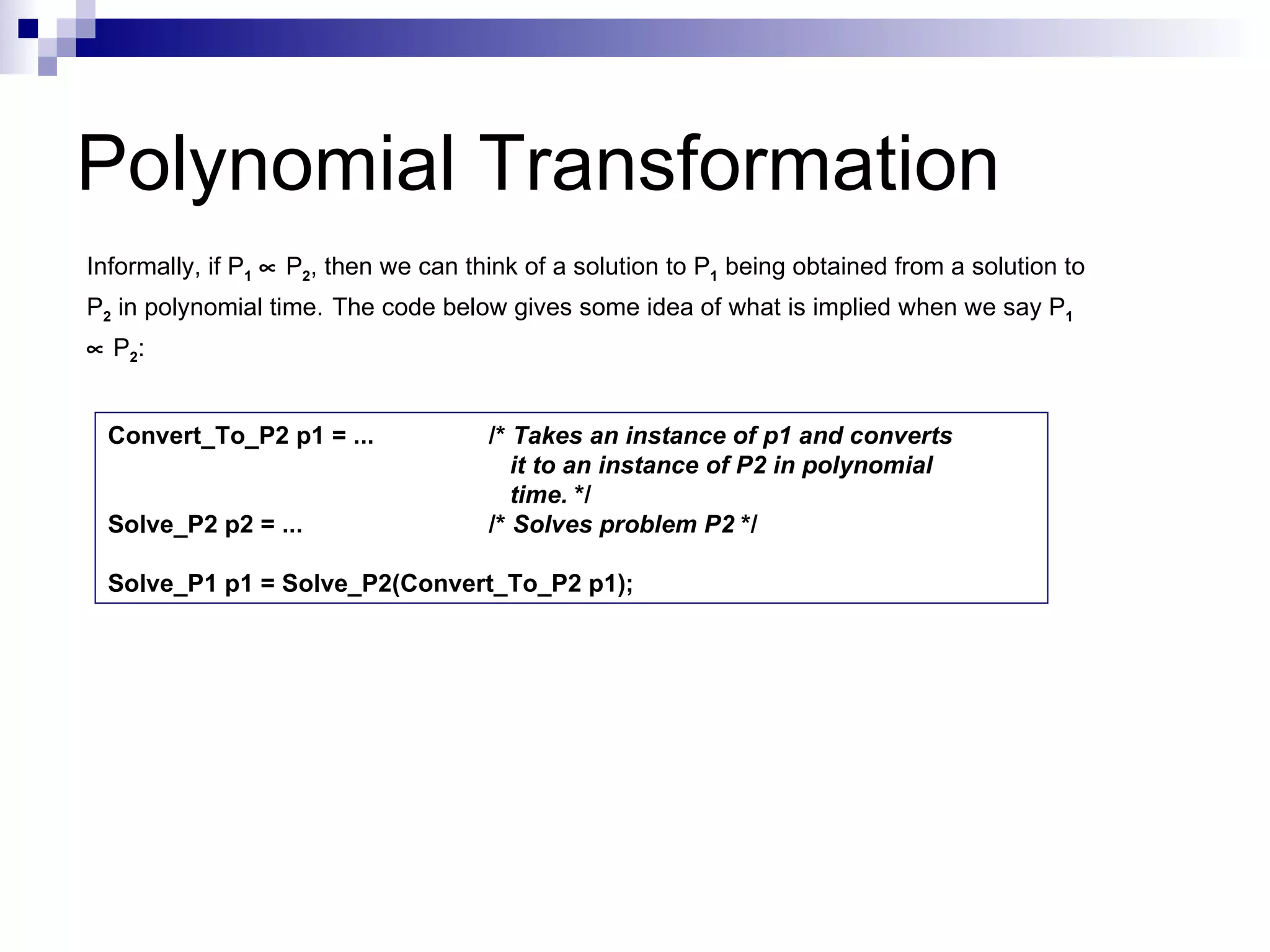 Polynomial Transformation

Informally, if $P_1 \propto P_2$, then we can think of a solution to $P_1$ being obtained from a solution to $P_2$ in polynomial time. The code below gives some idea of what is implied when we say $P_1 \propto P_2$:

Convert_To_P2 p1 = ... /* Takes an instance of p1 and converts it to an instance of P2 in polynomial time. */
Solve_P2 p2 = ... /* Solves problem P2 */

Solve_P1 p1 = Solve_P2(Convert_To_P2 p1);